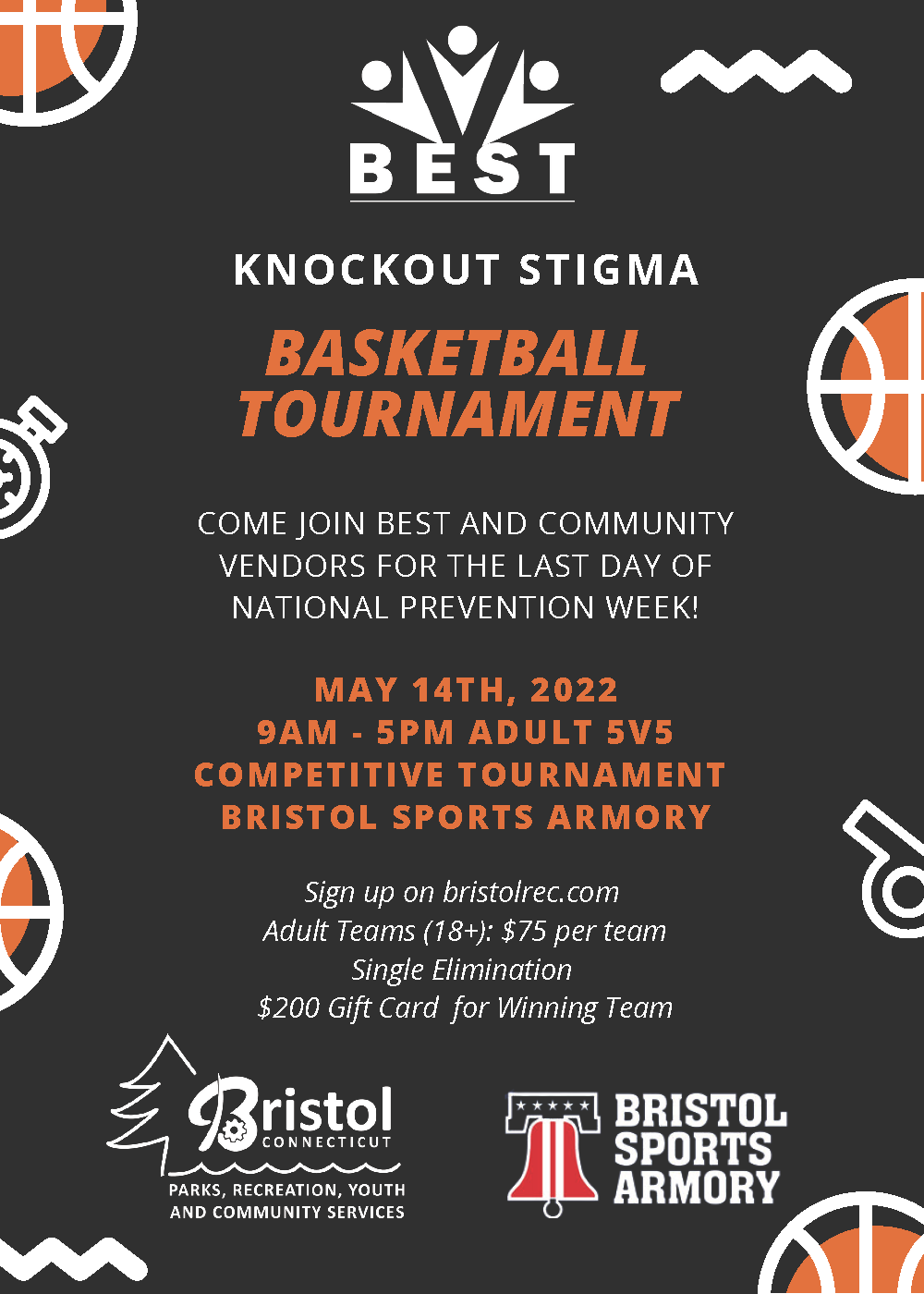 BEST

KNOCKOUT STIGMA

BASKETBALL TOURNAMENT

COME JOIN BEST AND COMMUNITY VENDORS FOR THE LAST DAY OF NATIONAL PREVENTION WEEK!

MAY 14TH, 2022
9AM - 5PM ADULT 5V5
COMPETITIVE TOURNAMENT
BRISTOL SPORTS ARMORY

Sign up on bristolrec.com
Adult Teams (18+): $75 per team
Single Elimination
$200 Gift Card for Winning Team

Bristol
CONNECTICUT
PARKS, RECREATION, YOUTH AND COMMUNITY SERVICES

BRISTOL SPORTS ARMORY